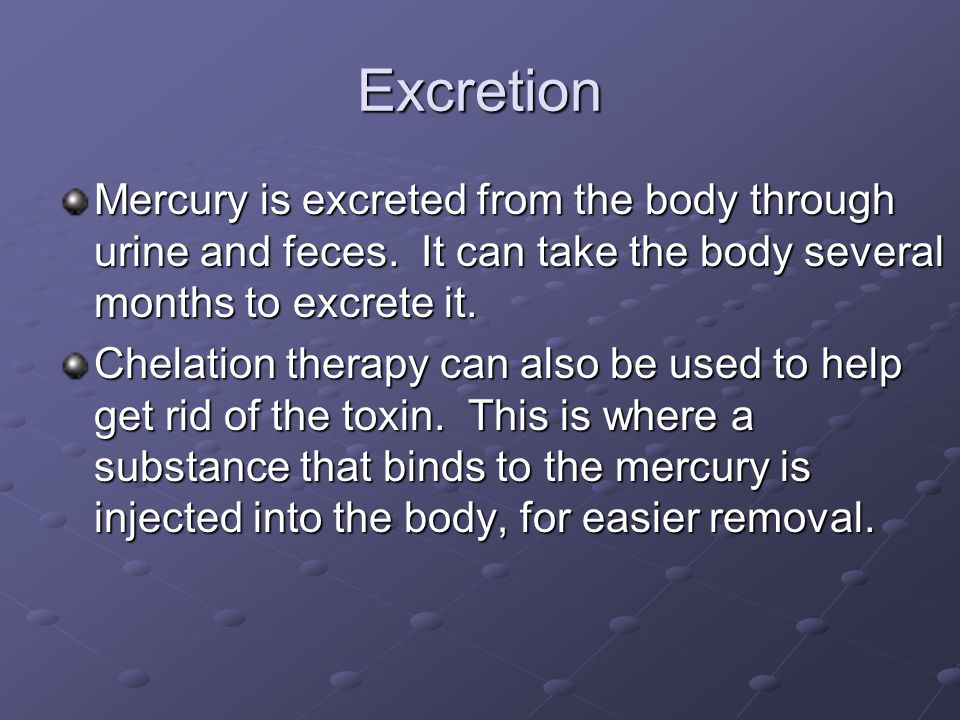 Excretion

Mercury is excreted from the body through urine and feces.  It can take the body several months to excrete it.

Chelation therapy can also be used to help get rid of the toxin.  This is where a substance that binds to the mercury is injected into the body, for easier removal.